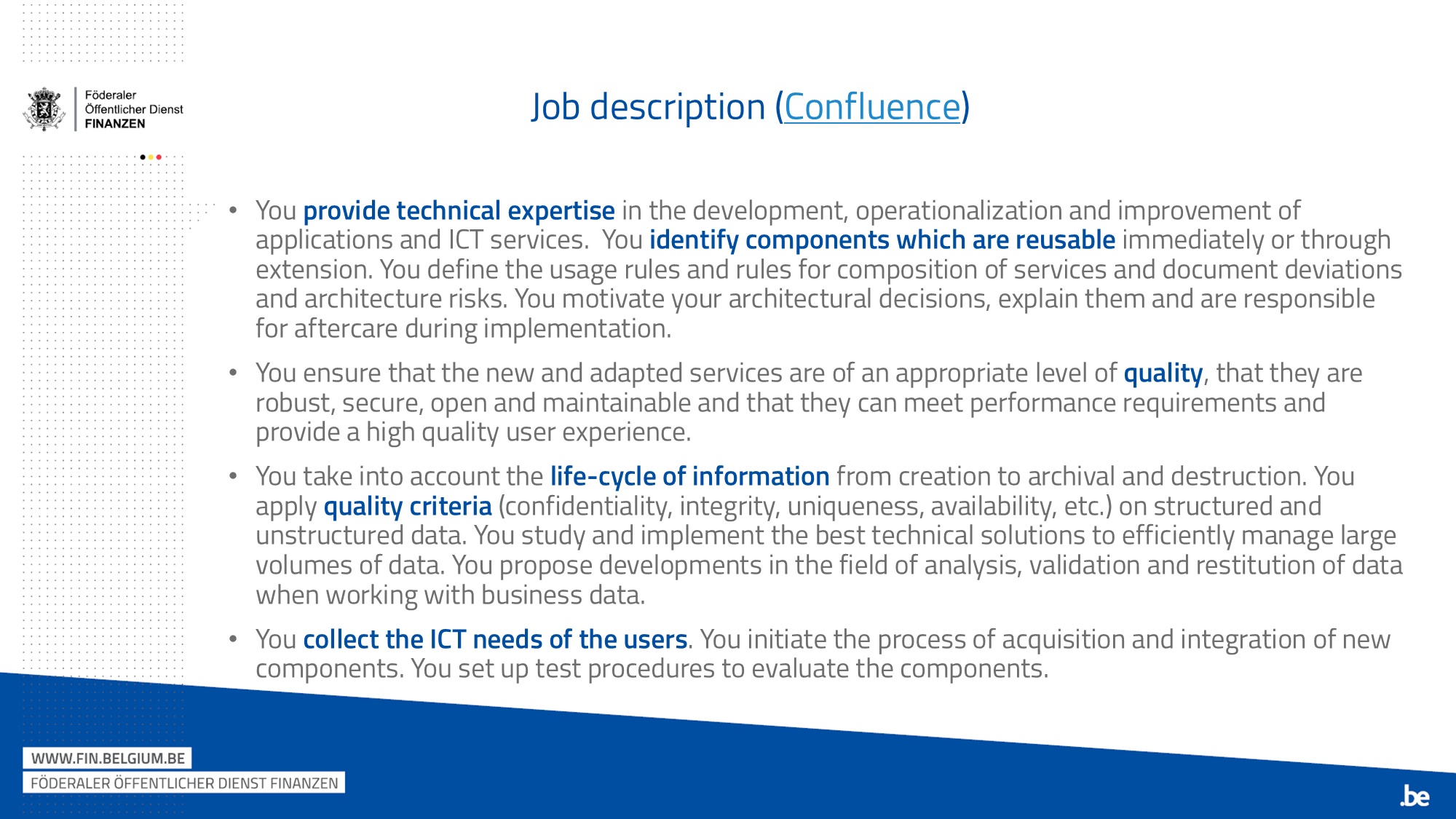 Föderaler
Öffentlicher Dienst
FINANZEN

Job description (Confluence)

• You provide technical expertise in the development, operationalization and improvement of applications and ICT services. You identify components which are reusable immediately or through extension. You define the usage rules and rules for composition of services and document deviations and architecture risks. You motivate your architectural decisions, explain them and are responsible for aftercare during implementation.

• You ensure that the new and adapted services are of an appropriate level of quality, that they are robust, secure, open and maintainable and that they can meet performance requirements and provide a high quality user experience.

• You take into account the life-cycle of information from creation to archival and destruction. You apply quality criteria (confidentiality, integrity, uniqueness, availability, etc.) on structured and unstructured data. You study and implement the best technical solutions to efficiently manage large volumes of data. You propose developments in the field of analysis, validation and restitution of data when working with business data.

• You collect the ICT needs of the users. You initiate the process of acquisition and integration of new components. You set up test procedures to evaluate the components.

WWW.FIN.BELGIUM.BE
FÖDERALER ÖFFENTLICHER DIENST FINANZEN

.be